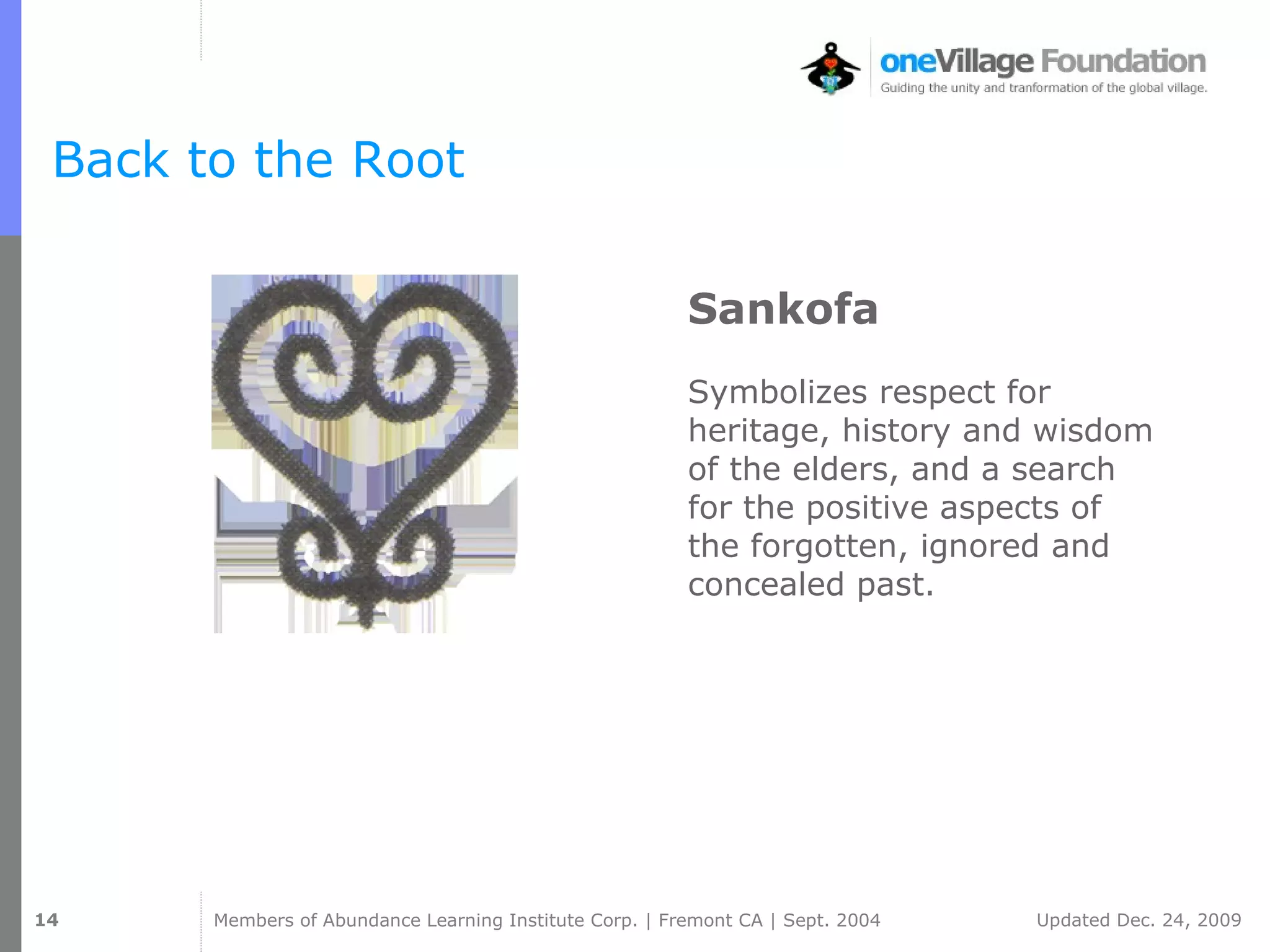 oneVillage Foundation
Guiding the unity and tranformation of the global village.

Back to the Root

Sankofa

Symbolizes respect for heritage, history and wisdom of the elders, and a search for the positive aspects of the forgotten, ignored and concealed past.

14

Members of Abundance Learning Institute Corp. | Fremont CA | Sept. 2004

Updated Dec. 24, 2009